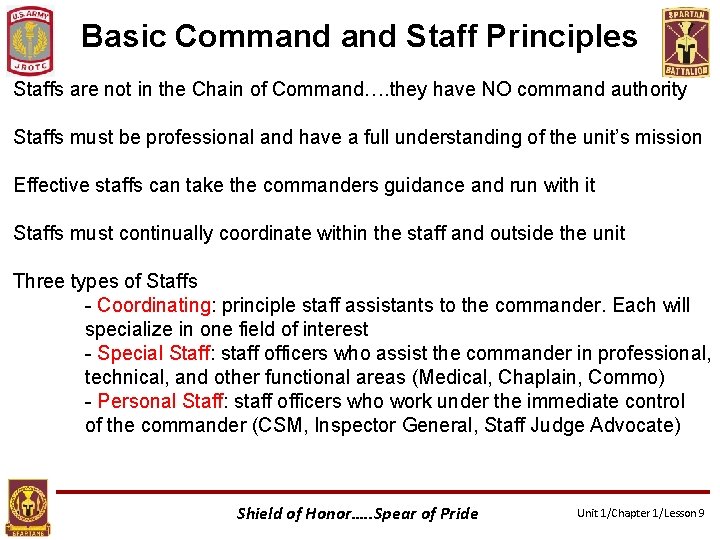 U.S. ARMY
JROTC

Basic Command and Staff Principles

SPARTAN
BATTALION

Staffs are not in the Chain of Command….they have NO command authority

Staffs must be professional and have a full understanding of the unit's mission

Effective staffs can take the commanders guidance and run with it

Staffs must continually coordinate within the staff and outside the unit

Three types of Staffs
- Coordinating: principle staff assistants to the commander. Each will specialize in one field of interest
- Special Staff: staff officers who assist the commander in professional, technical, and other functional areas (Medical, Chaplain, Commo)
- Personal Staff: staff officers who work under the immediate control of the commander (CSM, Inspector General, Staff Judge Advocate)

SPARTANS

Shield of Honor…..Spear of Pride

Unit 1/Chapter 1/Lesson 9